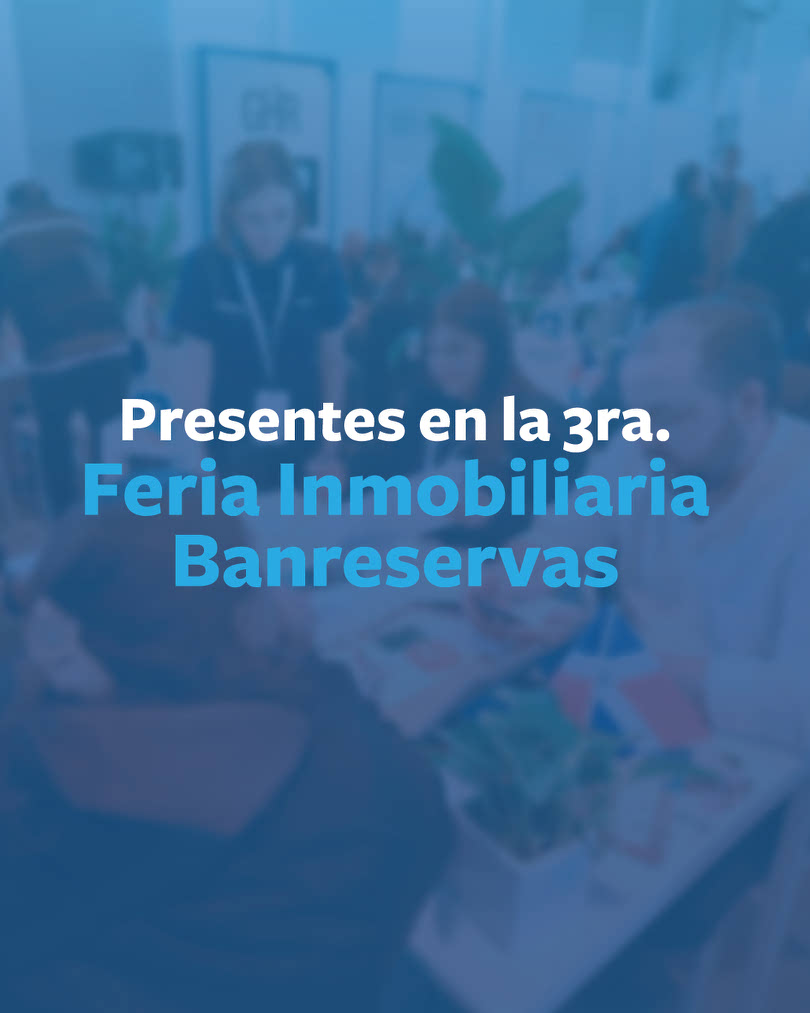 Presentes en la 3ra.
Feria Inmobiliaria Banreservas